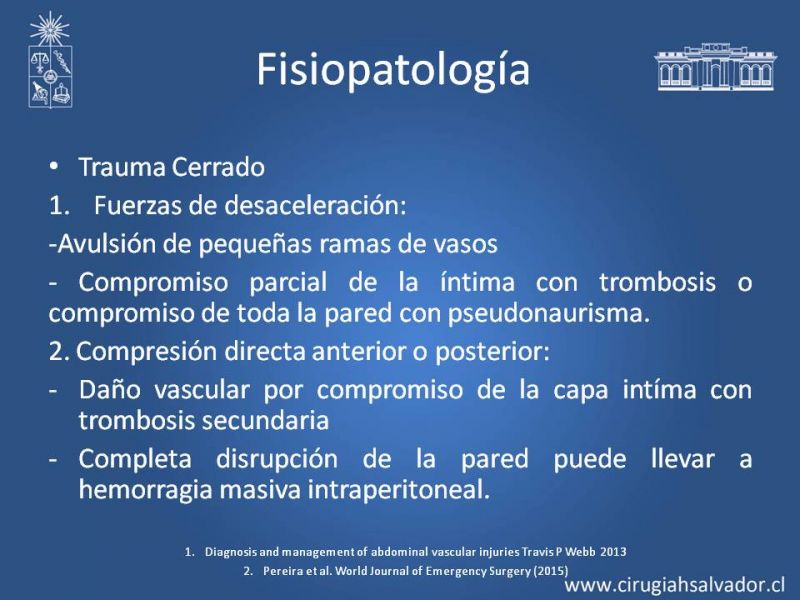 Fisiopatología

• Trauma Cerrado
1. Fuerzas de desaceleración:
-Avulsión de pequeñas ramas de vasos
- Compromiso parcial de la íntima con trombosis o compromiso de toda la pared con pseudonaurisma.
2. Compresión directa anterior o posterior:
- Daño vascular por compromiso de la capa intíma con trombosis secundaria
- Completa disrupción de la pared puede llevar a hemorragia masiva intraperitoneal.

1. Diagnosis and management of abdominal vascular injuries Travis P Webb 2013
2. Pereira et al. World Journal of Emergency Surgery (2015)

www.cirugiahsalvador.cl